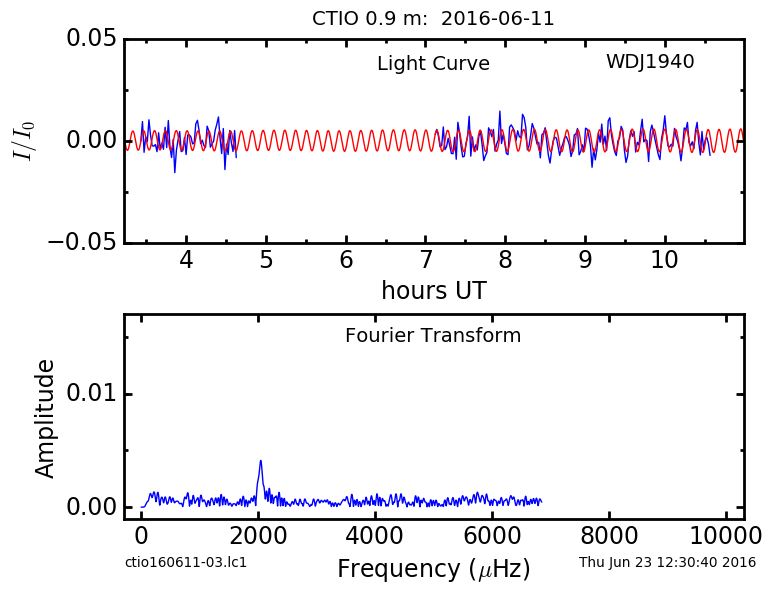 CTIO 0.9 m: 2016-06-11

Light Curve

WDJ1940

$I/I_0$

0.05

0.00

−0.05

4 5 6 7 8 9 10

hours UT

Fourier Transform

Amplitude

0.01

0.00

0 2000 4000 6000 8000 10000

ctio160611-03.lc1

Frequency ($\mu$Hz)

Thu Jun 23 12:30:40 2016